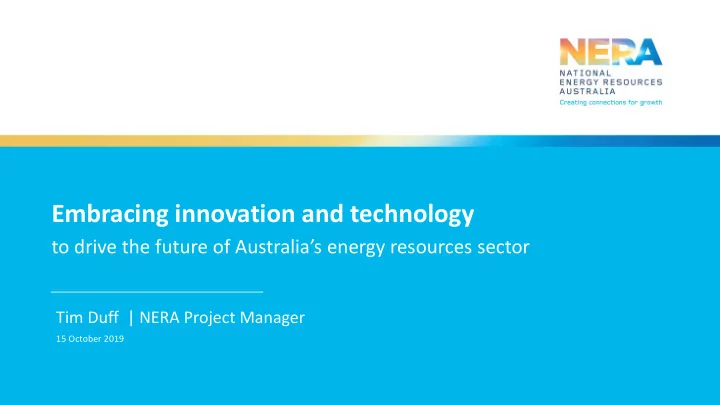 NERA
NATIONAL
ENERGY RESOURCES
AUSTRALIA
Creating connections for growth

Embracing innovation and technology
to drive the future of Australia's energy resources sector

Tim Duff | NERA Project Manager
15 October 2019